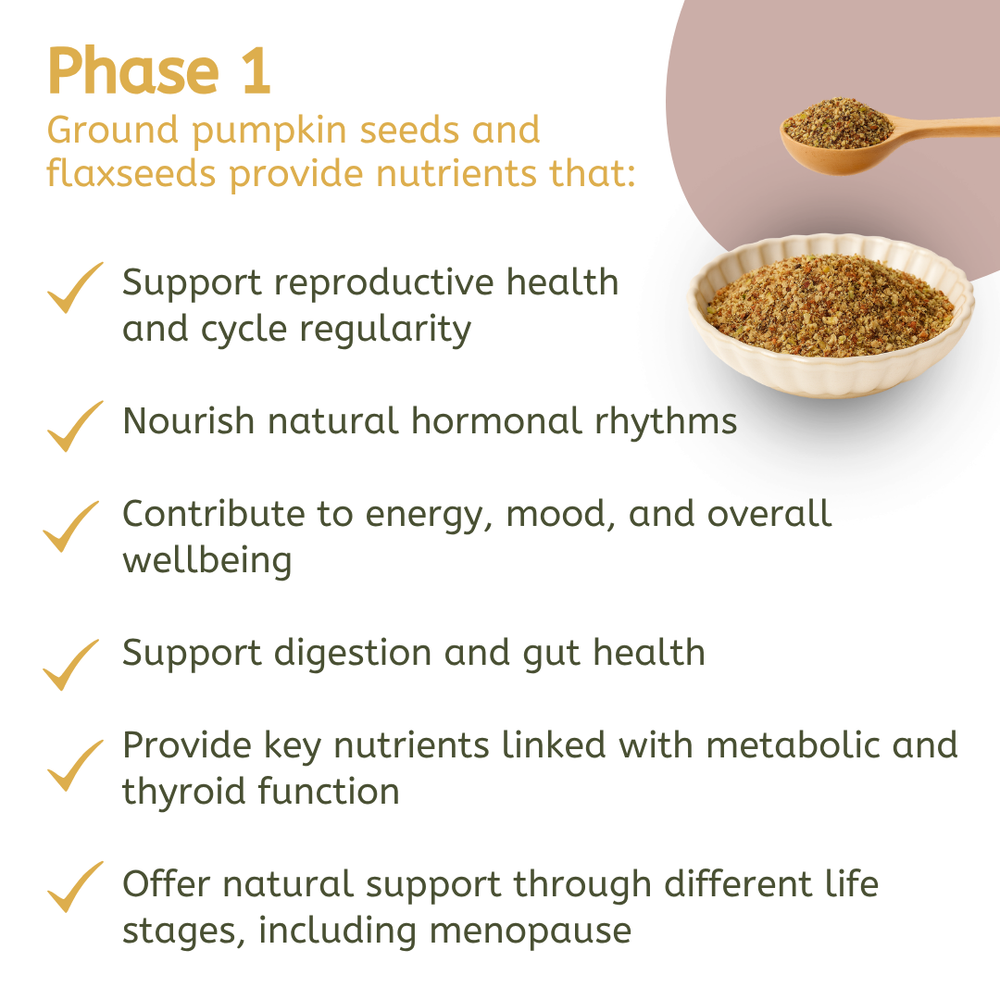 Phase 1
Ground pumpkin seeds and flaxseeds provide nutrients that:

Support reproductive health and cycle regularity

Nourish natural hormonal rhythms

Contribute to energy, mood, and overall wellbeing

Support digestion and gut health

Provide key nutrients linked with metabolic and thyroid function

Offer natural support through different life stages, including menopause